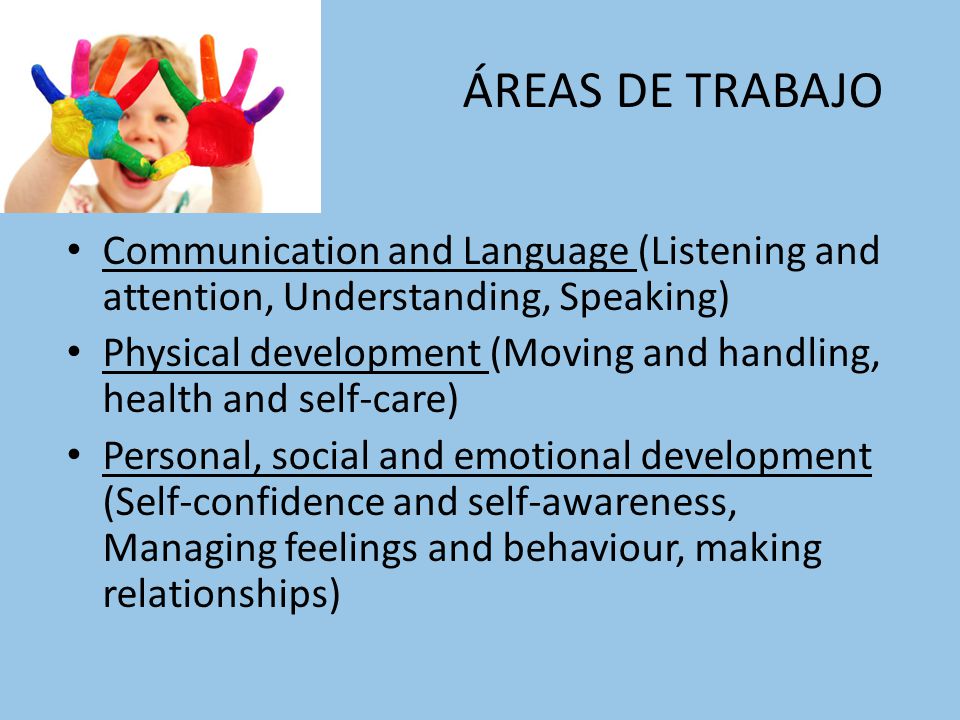 ÁREAS DE TRABAJO

• Communication and Language (Listening and attention, Understanding, Speaking)
• Physical development (Moving and handling, health and self-care)
• Personal, social and emotional development (Self-confidence and self-awareness, Managing feelings and behaviour, making relationships)